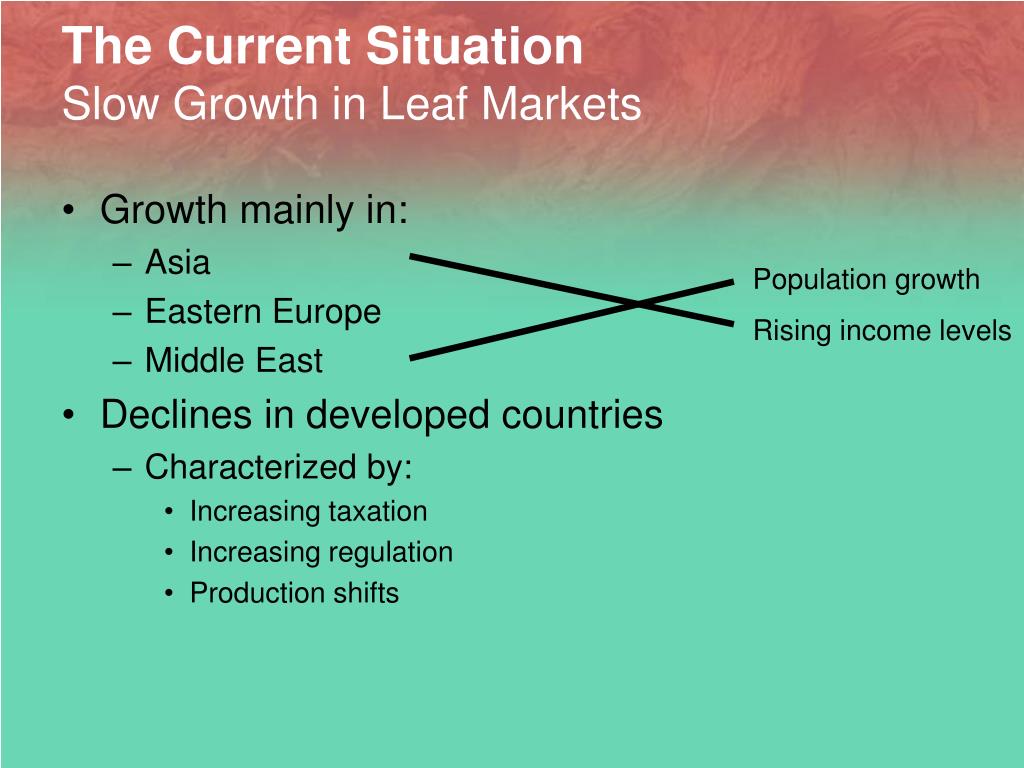 The Current Situation
Slow Growth in Leaf Markets

• Growth mainly in:
– Asia
– Eastern Europe
– Middle East
• Declines in developed countries
– Characterized by:
• Increasing taxation
• Increasing regulation
• Production shifts

Population growth
Rising income levels